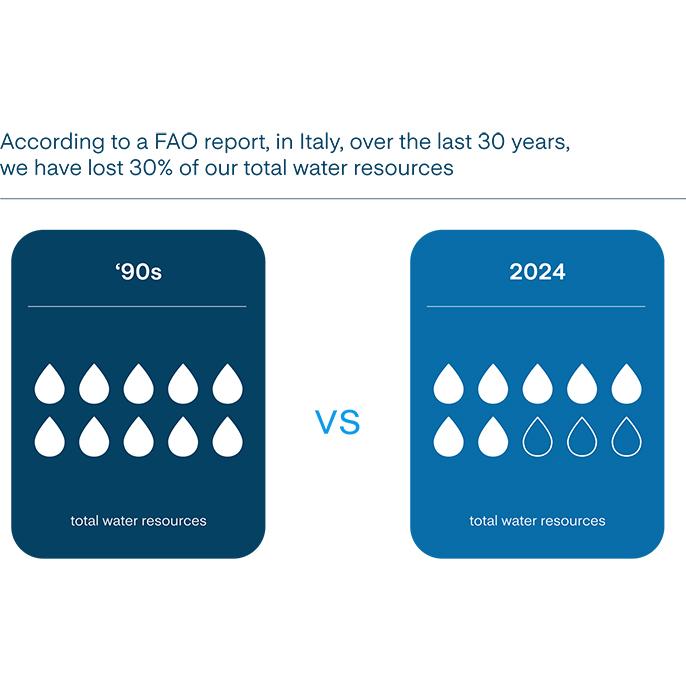 According to a FAO report, in Italy, over the last 30 years, we have lost 30% of our total water resources

‘90s

total water resources

VS

2024

total water resources